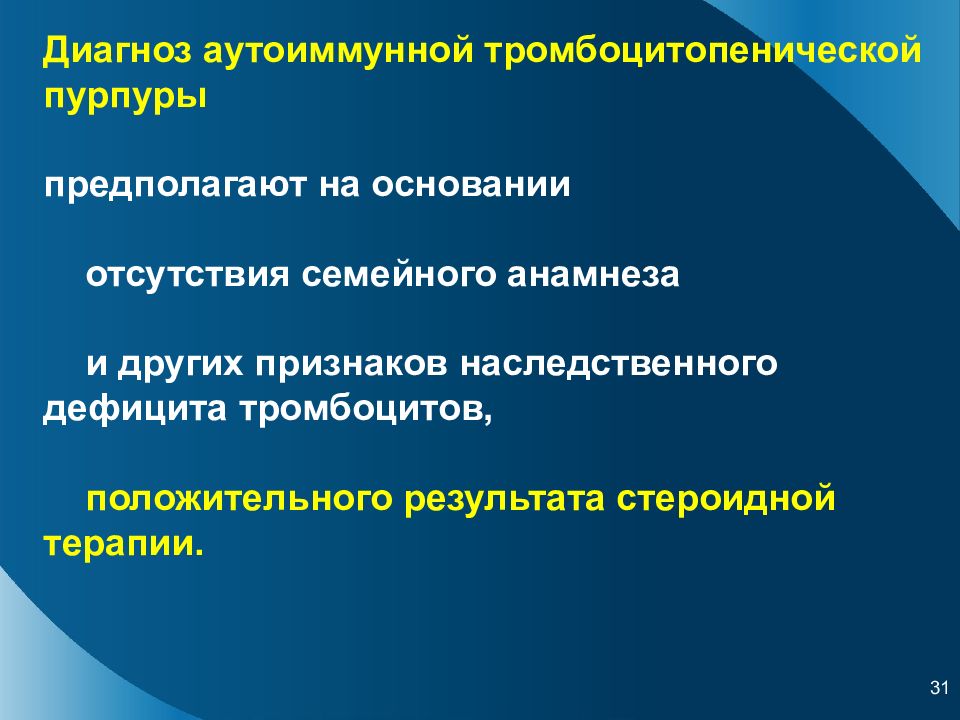 Диагноз аутоиммунной тромбоцитопенической пурпуры

предполагают на основании

отсутствия семейного анамнеза

и других признаков наследственного дефицита тромбоцитов,

положительного результата стероидной терапии.

31